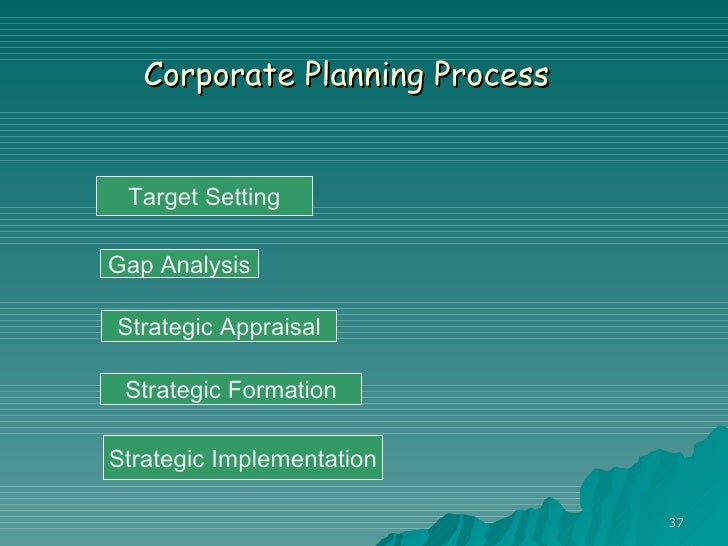 Corporate Planning Process

Target Setting

Gap Analysis

Strategic Appraisal

Strategic Formation

Strategic Implementation

37